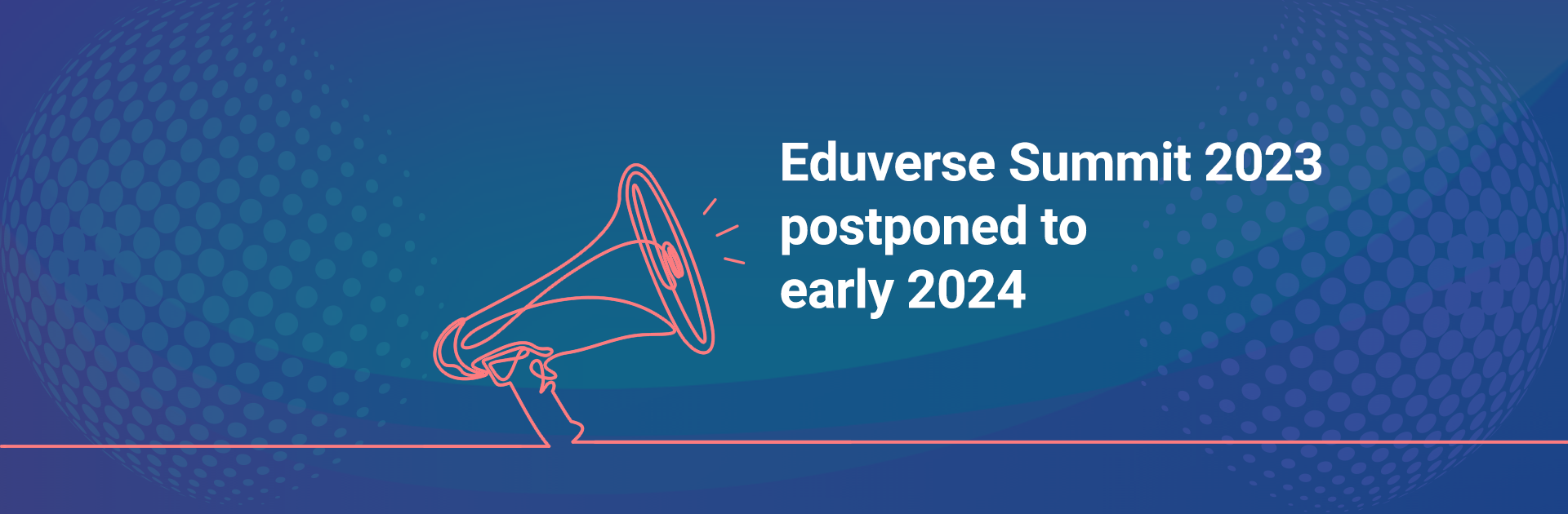 Eduverse Summit 2023 postponed to early 2024